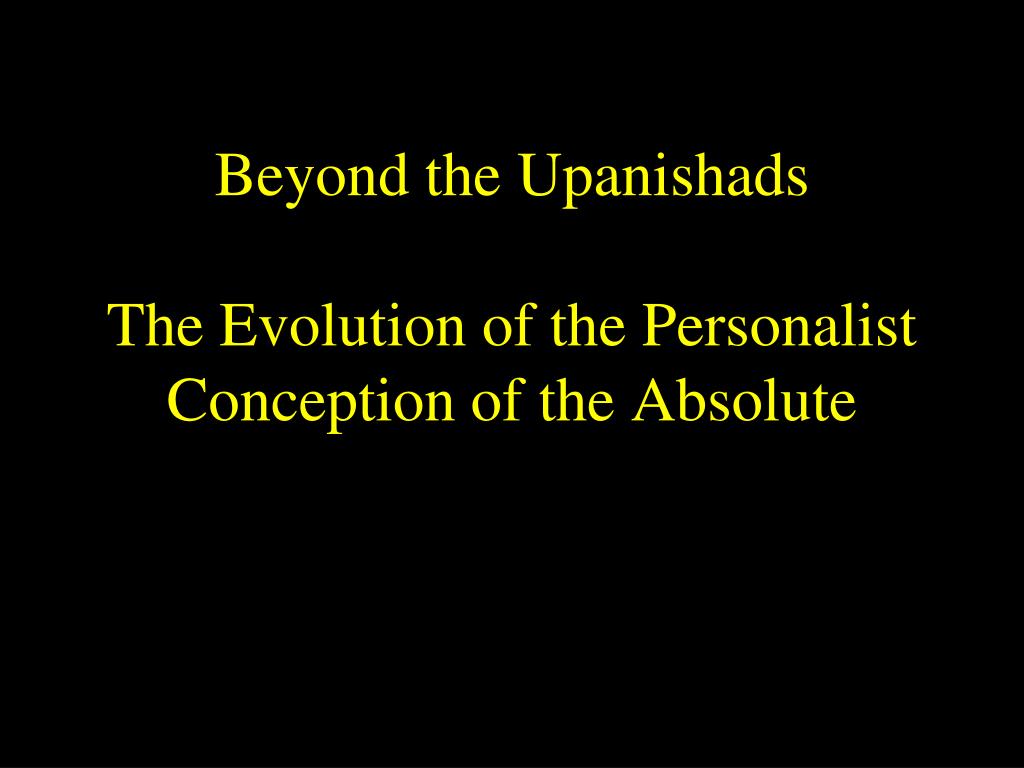 Beyond the Upanishads

The Evolution of the Personalist Conception of the Absolute